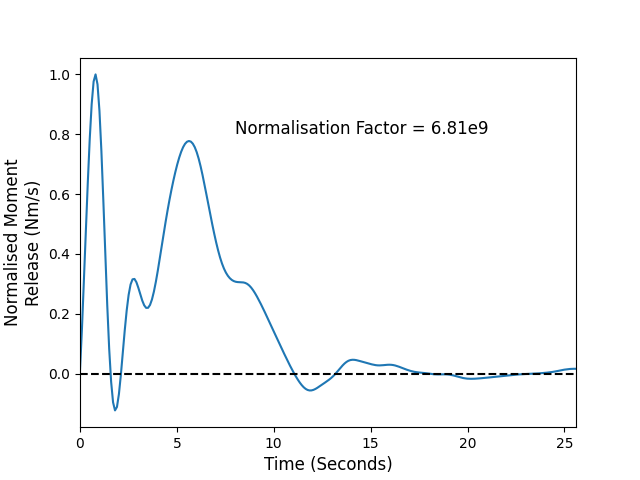 1.0
0.8
0.6
0.4
0.2
0.0

Normalised Moment Release (Nm/s)

Normalisation Factor = 6.81e9

0
5
10
15
20
25

Time (Seconds)